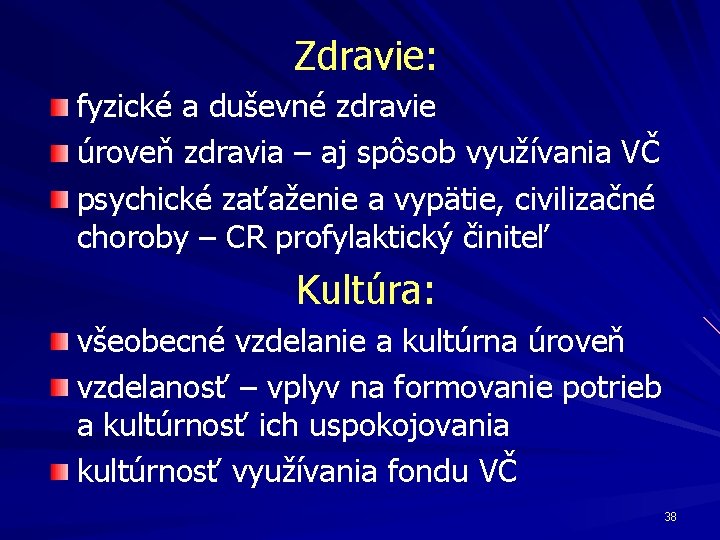 Zdravie:

fyzické a duševné zdravie

úroveň zdravia – aj spôsob využívania VČ

psychické zaťaženie a vypätie, civilizačné choroby – CR profylaktický činiteľ

Kultúra:

všeobecné vzdelanie a kultúrna úroveň

vzdelanosť – vplyv na formovanie potrieb a kultúrnosť ich uspokojovania

kultúrnosť využívania fondu VČ

38